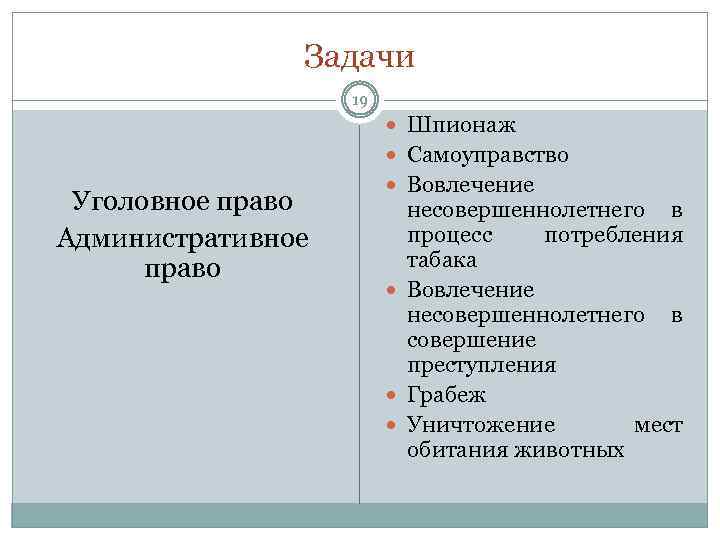 Задачи

19

Уголовное право
Административное право

- Шпионаж
- Самоуправство
- Вовлечение несовершеннолетнего в процесс потребления табака
- Вовлечение несовершеннолетнего в совершение преступления
- Грабеж
- Уничтожение мест обитания животных